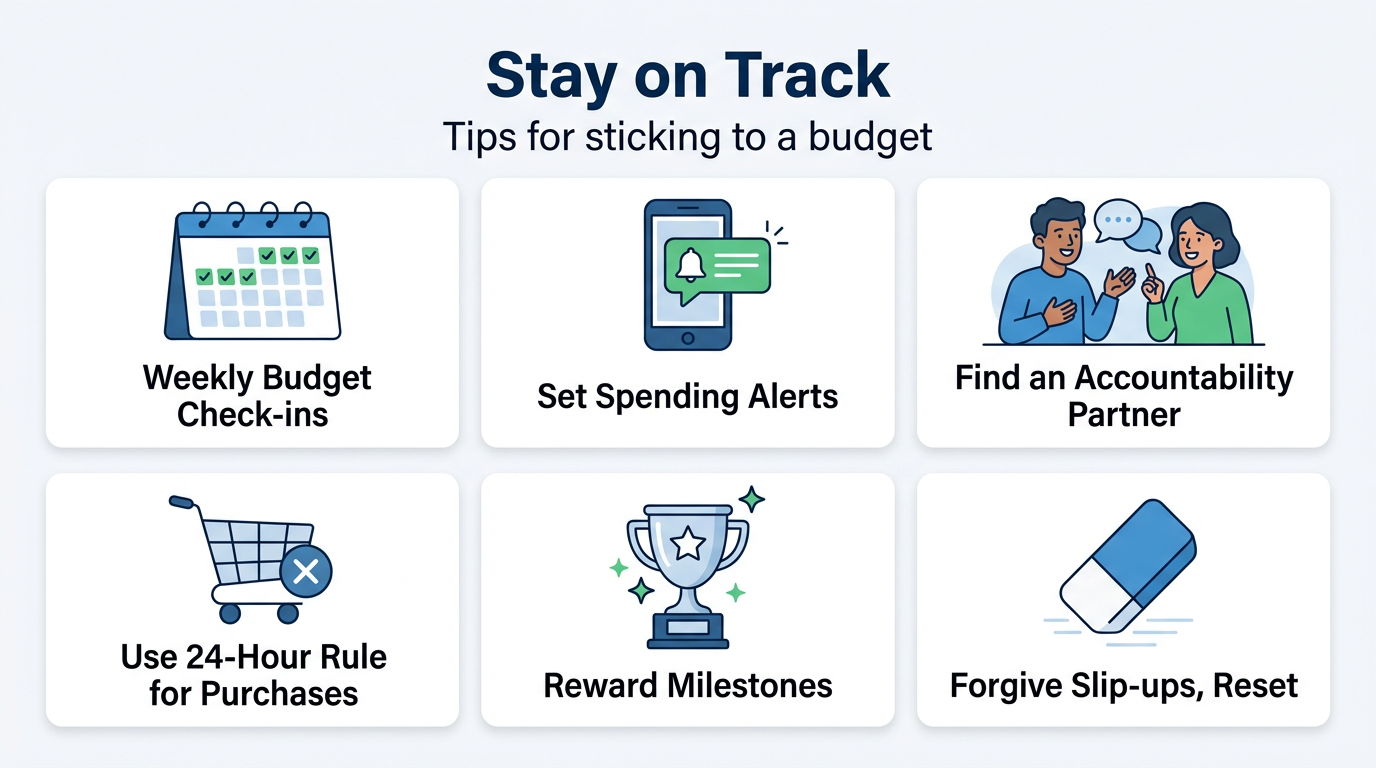 Stay on Track
Tips for sticking to a budget

Weekly Budget Check-ins

Set Spending Alerts

Find an Accountability Partner

Use 24-Hour Rule for Purchases

Reward Milestones

Forgive Slip-ups, Reset